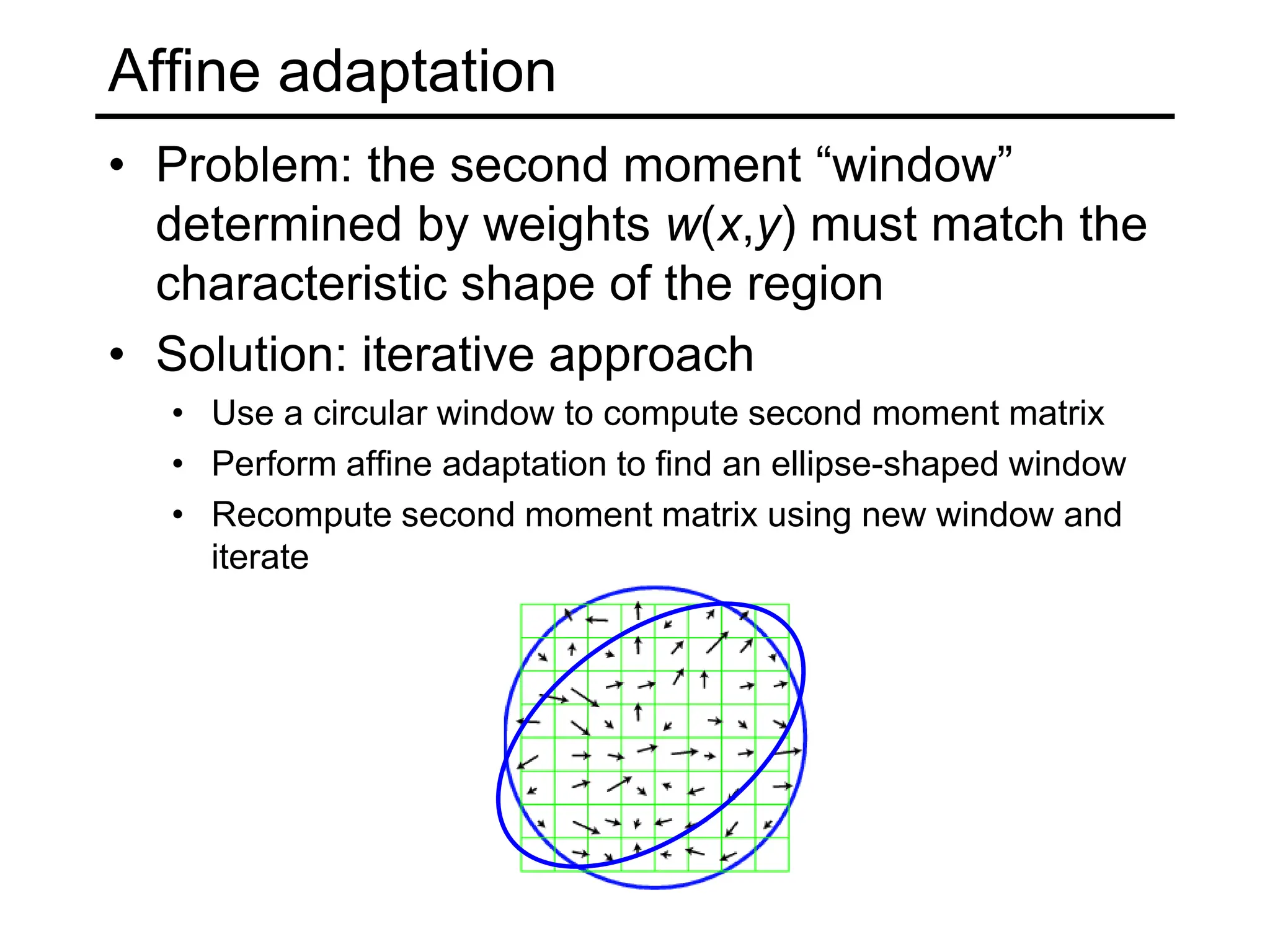 Affine adaptation

• Problem: the second moment “window” determined by weights $w(x,y)$ must match the characteristic shape of the region

• Solution: iterative approach
  • Use a circular window to compute second moment matrix
  • Perform affine adaptation to find an ellipse-shaped window
  • Recompute second moment matrix using new window and iterate